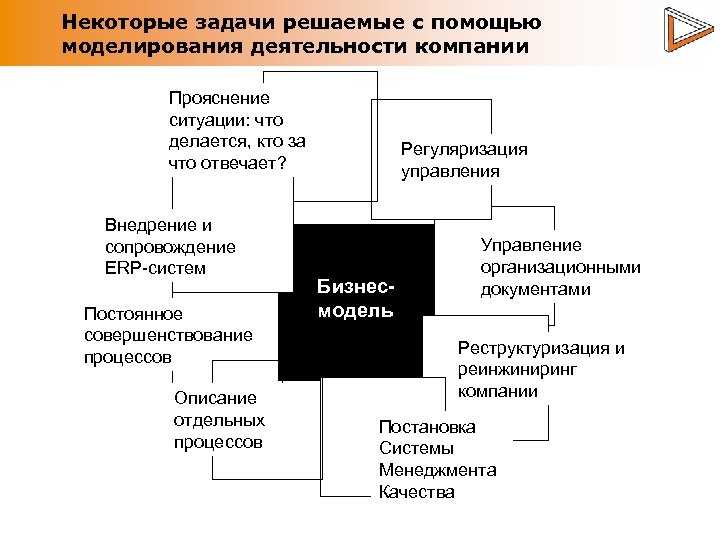 Некоторые задачи решаемые с помощью моделирования деятельности компании

Прояснение ситуации: что делается, кто за что отвечает?

Регуляризация управления

Внедрение и сопровождение ERP-систем

Управление организационными документами

Бизнес-модель

Постоянное совершенствование процессов

Реструктуризация и реинжиниринг компании

Описание отдельных процессов

Постановка Системы Менеджмента Качества